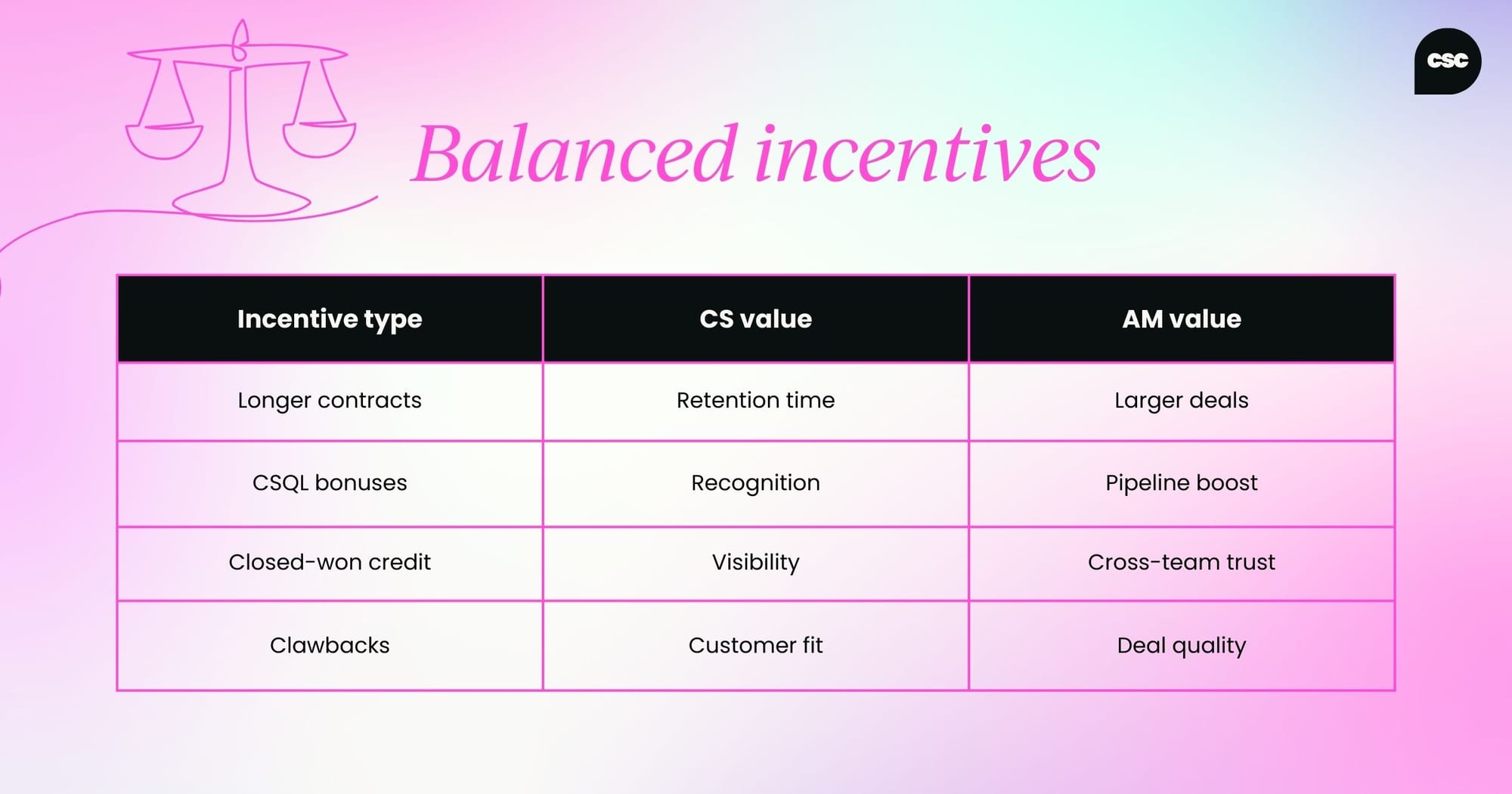 csc

Balanced incentives

| Incentive type | CS value | AM value |
|---|---|---|
| Longer contracts | Retention time | Larger deals |
| CSQL bonuses | Recognition | Pipeline boost |
| Closed-won credit | Visibility | Cross-team trust |
| Clawbacks | Customer fit | Deal quality |